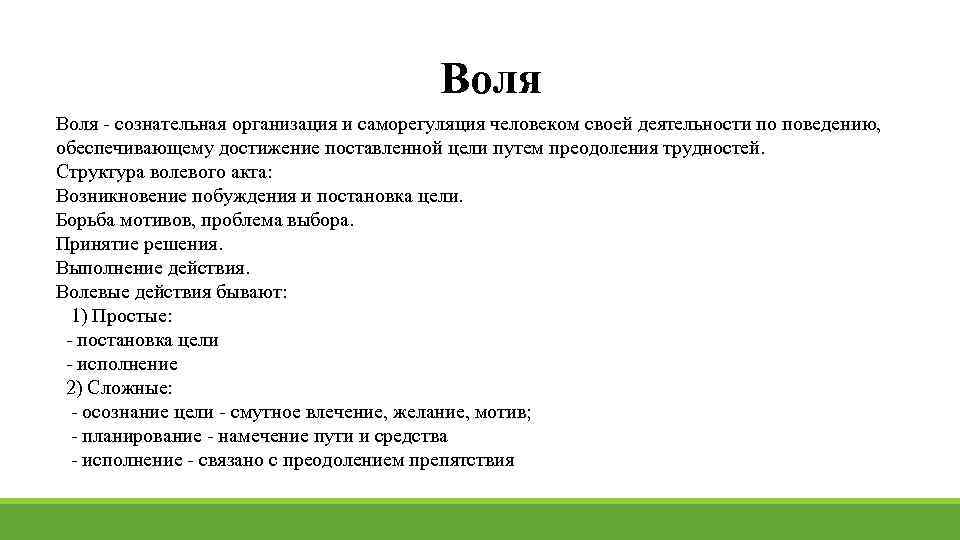 Воля

Воля - сознательная организация и саморегуляция человеком своей деятельности по поведению, обеспечивающему достижение поставленной цели путем преодоления трудностей.
Структура волевого акта:
Возникновение побуждения и постановка цели.
Борьба мотивов, проблема выбора.
Принятие решения.
Выполнение действия.
Волевые действия бывают:
1) Простые:
- постановка цели
- исполнение
2) Сложные:
- осознание цели - смутное влечение, желание, мотив;
- планирование - намечение пути и средства
- исполнение - связано с преодолением препятствия